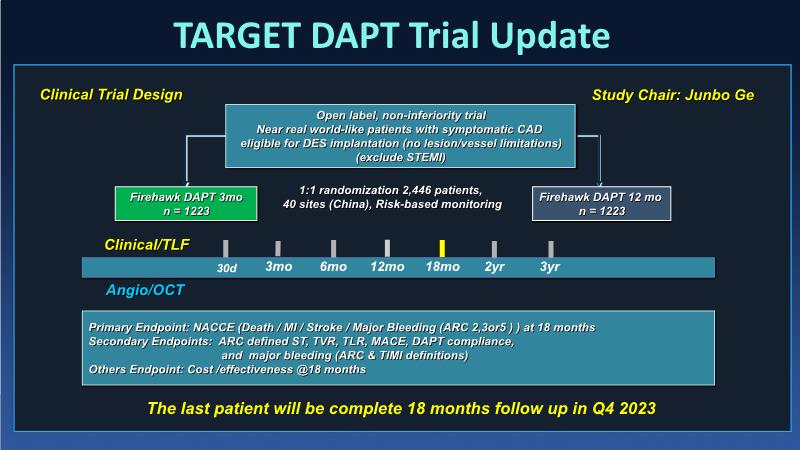 TARGET DAPT Trial Update

Clinical Trial Design

Study Chair: Junbo Ge

Open label, non-inferiority trial
Near real world-like patients with symptomatic CAD eligible for DES implantation (no lesion/vessel limitations) (exclude STEMI)

Firehawk DAPT 3mo
n = 1223

1:1 randomization 2,446 patients, 40 sites (China), Risk-based monitoring

Firehawk DAPT 12 mo
n = 1223

Clinical/TLF

30d 3mo 6mo 12mo 18mo 2yr 3yr

Angio/OCT

Primary Endpoint: NACCE (Death / MI / Stroke / Major Bleeding (ARC 2,3or5 ) ) at 18 months
Secondary Endpoints: ARC defined ST, TVR, TLR, MACE, DAPT compliance, and major bleeding (ARC & TIMI definitions)
Others Endpoint: Cost /effectiveness @18 months

The last patient will be complete 18 months follow up in Q4 2023